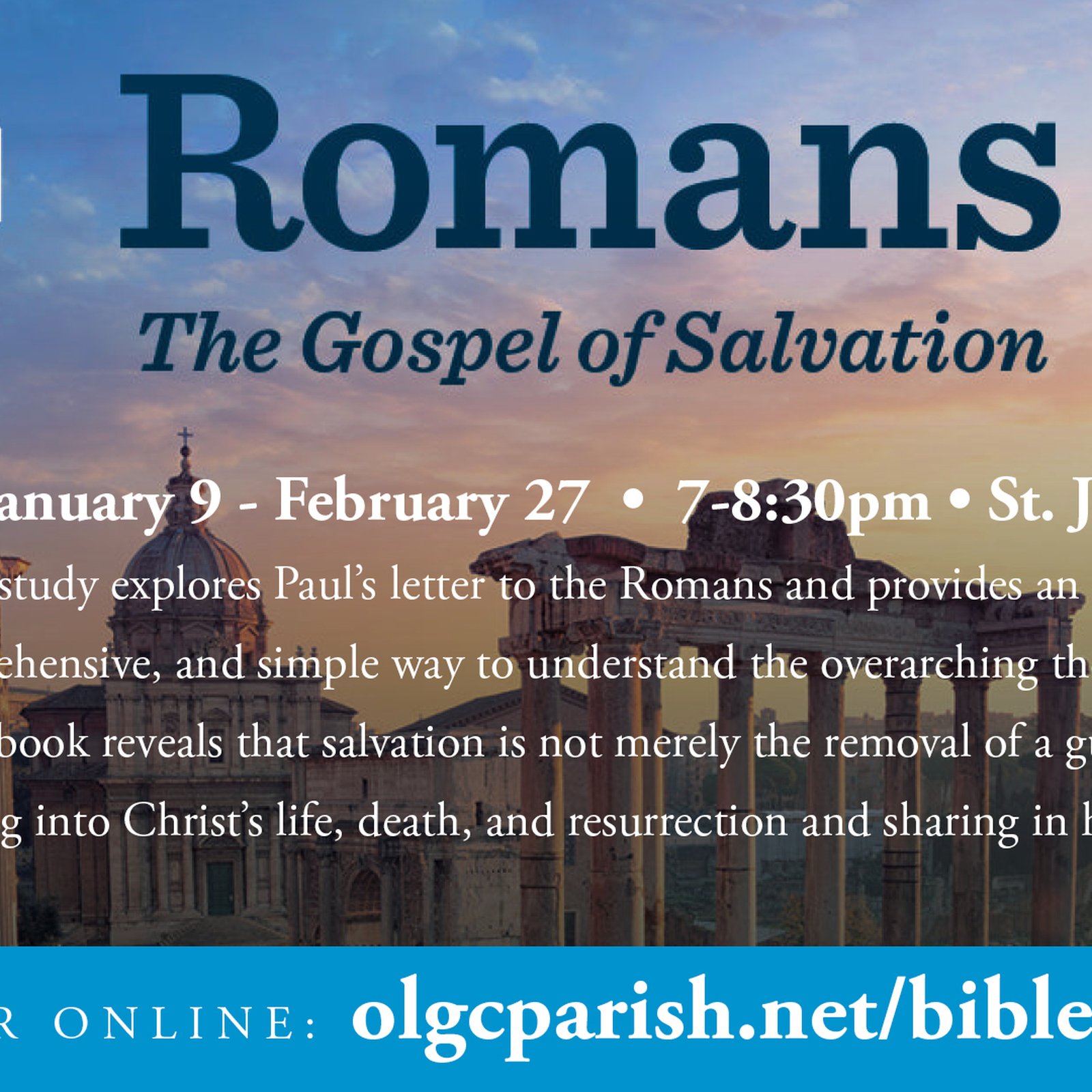 Romans

The Gospel of Salvation

anuary 9 - February 27 • 7-8:30pm • St. J

study explores Paul's letter to the Romans and provides an ehensive, and simple way to understand the overarching th book reveals that salvation is not merely the removal of a gu g into Christ's life, death, and resurrection and sharing in h

R ONLINE: olgcparish.net/bible